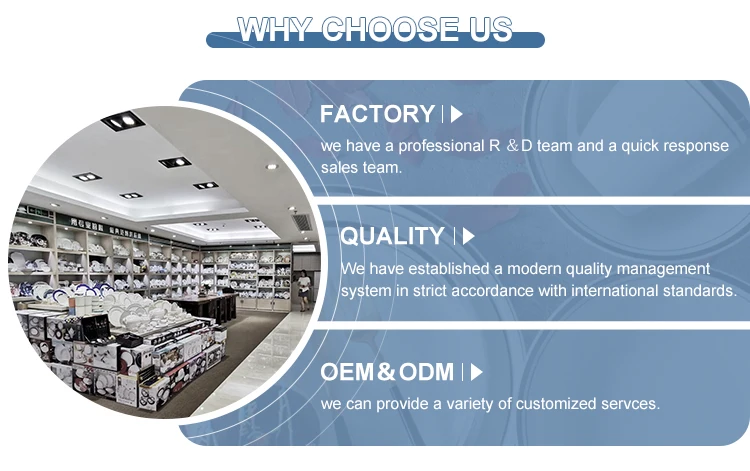 WHY CHOOSE US

FACTORY

we have a professional R ＆D team and a quick response sales team.

QUALITY

We have established a modern quality management system in strict accordance with international standards.

OEM＆ODM

we can provide a variety of customized servces.